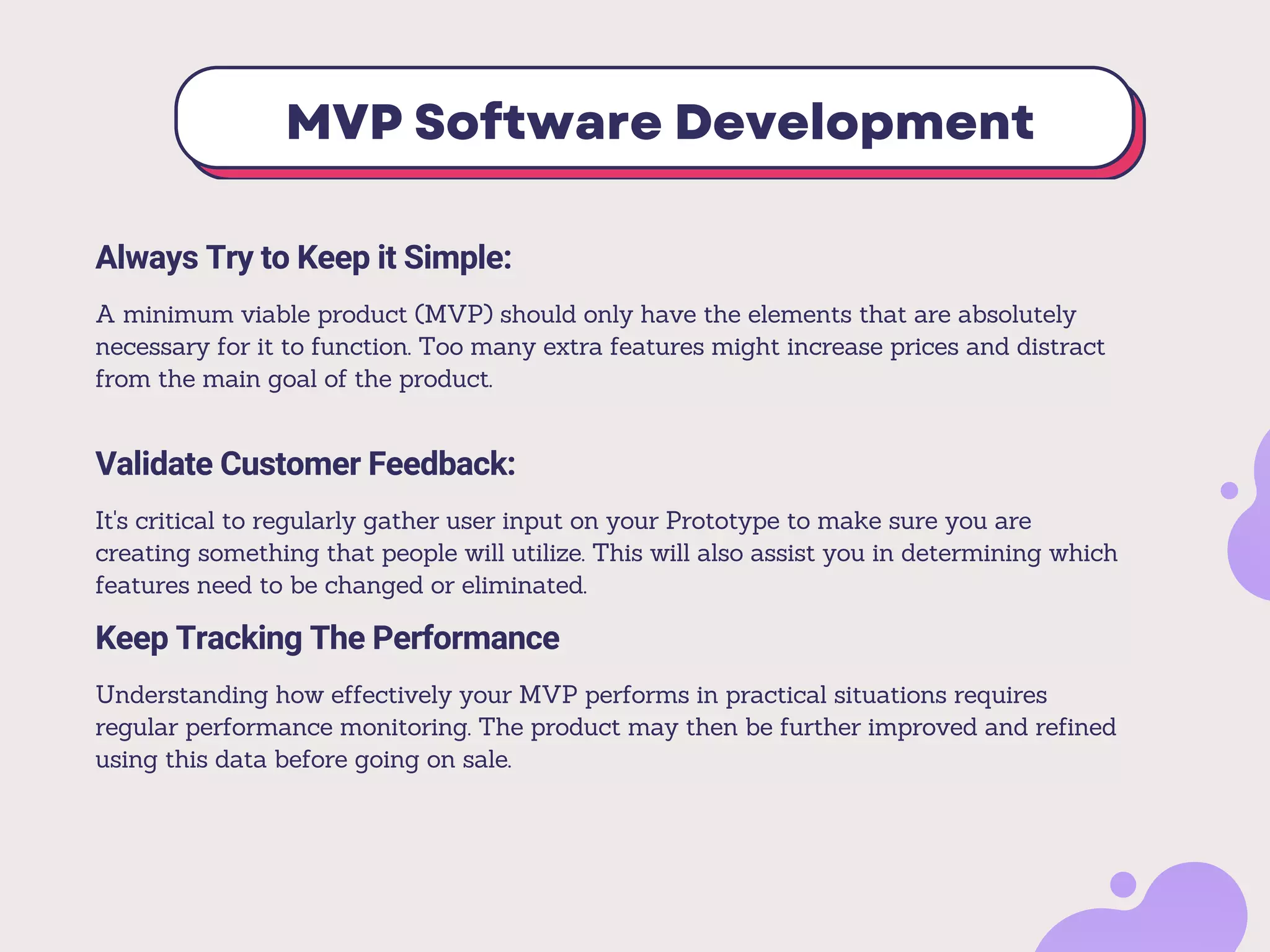 MVP Software Development

Always Try to Keep it Simple:

A minimum viable product (MVP) should only have the elements that are absolutely necessary for it to function. Too many extra features might increase prices and distract from the main goal of the product.

Validate Customer Feedback:

It's critical to regularly gather user input on your Prototype to make sure you are creating something that people will utilize. This will also assist you in determining which features need to be changed or eliminated.

Keep Tracking The Performance

Understanding how effectively your MVP performs in practical situations requires regular performance monitoring. The product may then be further improved and refined using this data before going on sale.